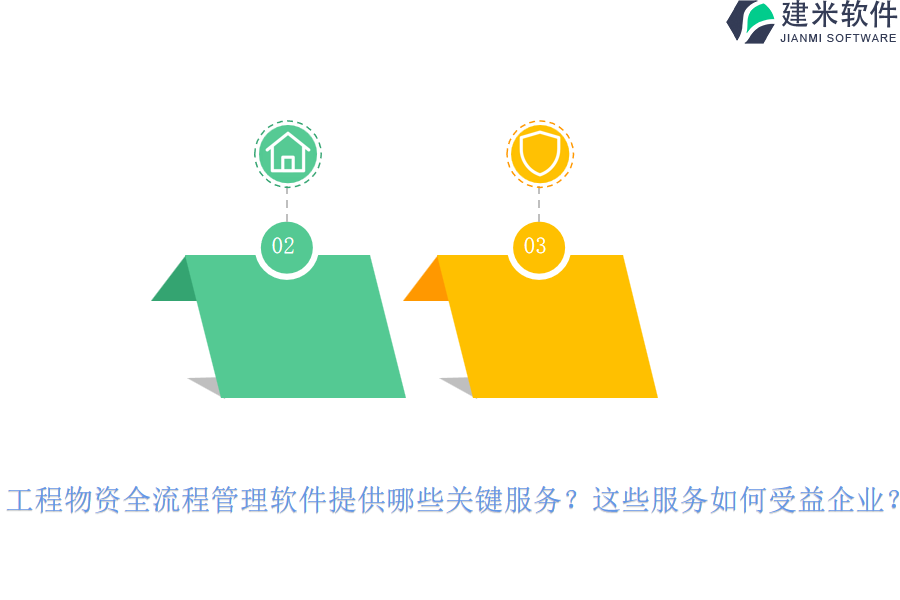 建米软件
JIANMI SOFTWARE

02

03

工程物资全流程管理软件提供哪些关键服务？这些服务如何受益企业？